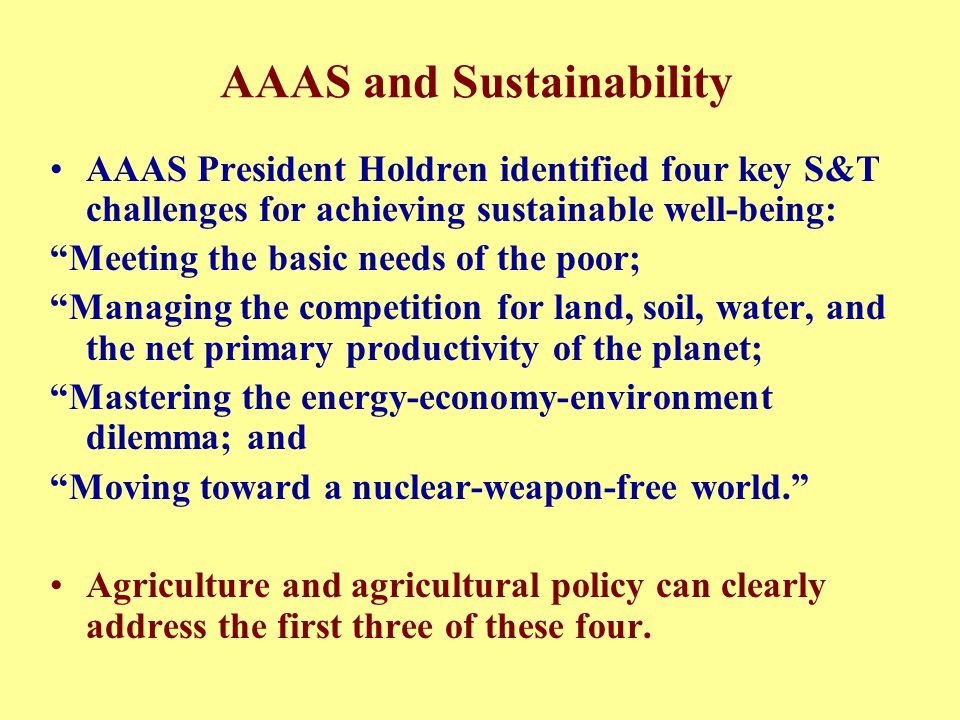 AAAS and Sustainability

• AAAS President Holdren identified four key S&T challenges for achieving sustainable well-being:

“Meeting the basic needs of the poor;

“Managing the competition for land, soil, water, and the net primary productivity of the planet;

“Mastering the energy-economy-environment dilemma; and

“Moving toward a nuclear-weapon-free world.”

• Agriculture and agricultural policy can clearly address the first three of these four.